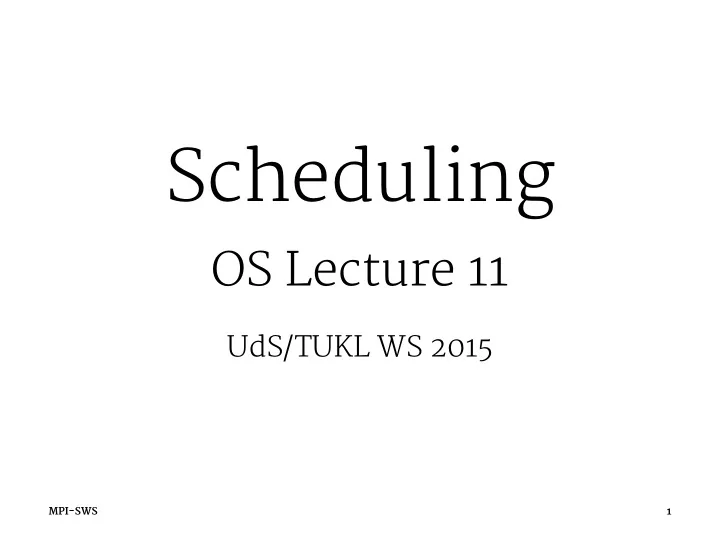 Scheduling

OS Lecture 11

UdS/TUKL WS 2015

MPI-SWS

1